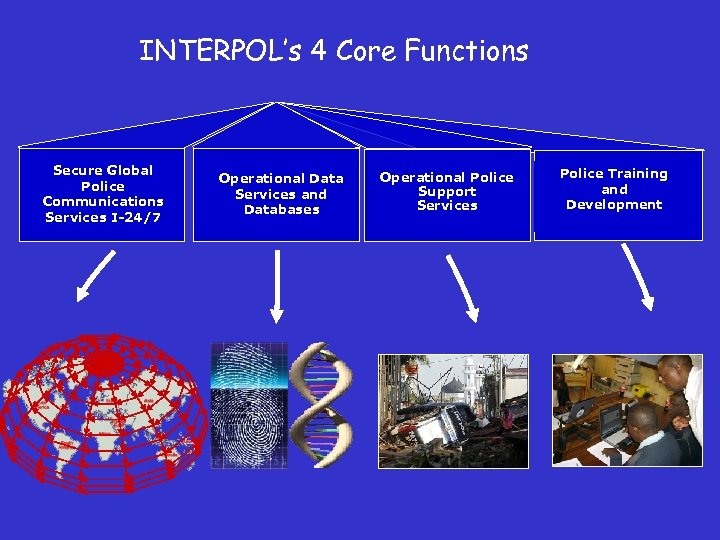 INTERPOL's 4 Core Functions

Secure Global Police Communications Services I-24/7

Operational Data Services and Databases

Operational Police Support Services

Police Training and Development